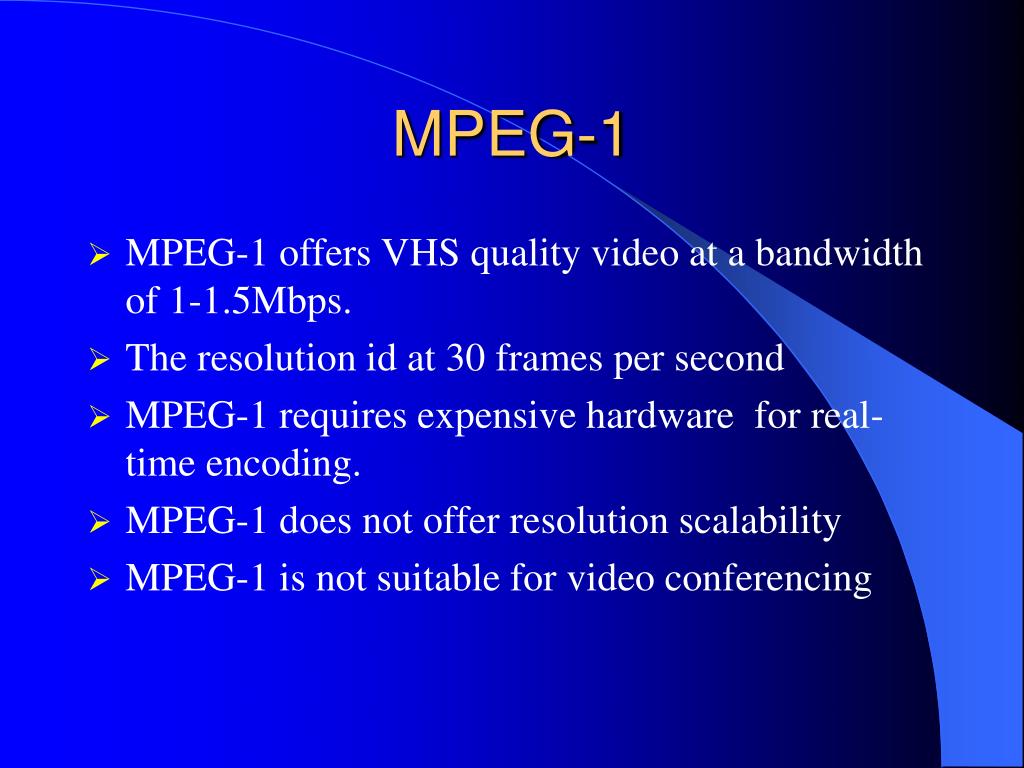 MPEG-1

➢ MPEG-1 offers VHS quality video at a bandwidth of 1-1.5Mbps.
➢ The resolution id at 30 frames per second
➢ MPEG-1 requires expensive hardware for real-time encoding.
➢ MPEG-1 does not offer resolution scalability
➢ MPEG-1 is not suitable for video conferencing